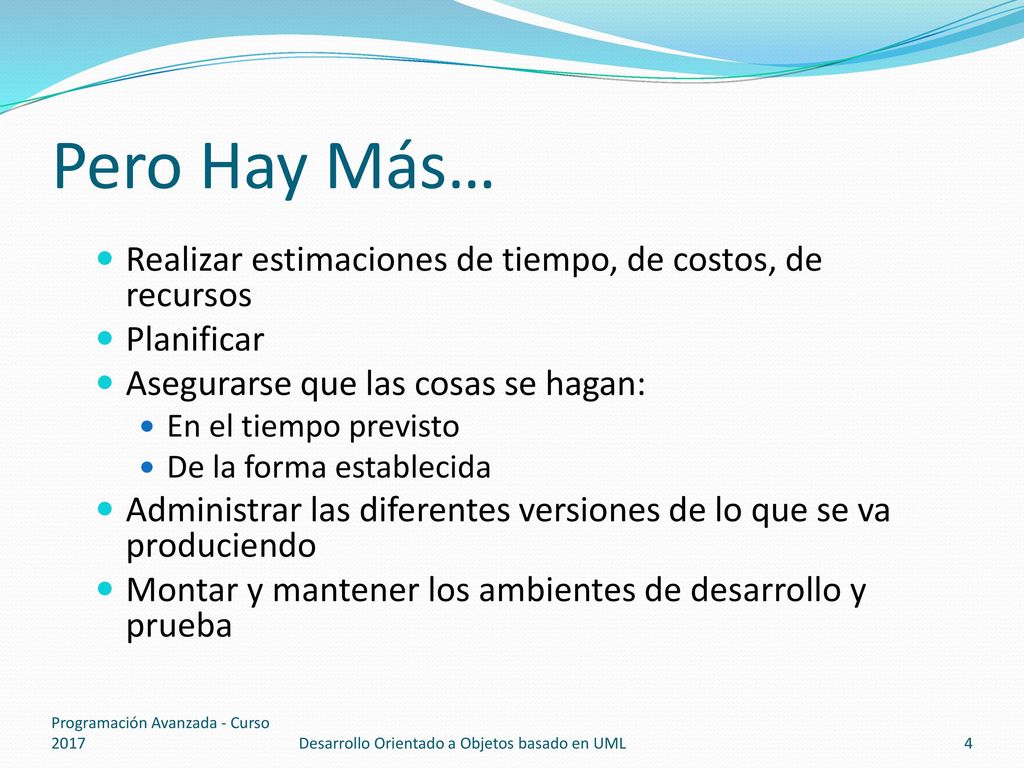 Pero Hay Más…

Realizar estimaciones de tiempo, de costos, de recursos

Planificar

Asegurarse que las cosas se hagan:

En el tiempo previsto

De la forma establecida

Administrar las diferentes versiones de lo que se va produciendo

Montar y mantener los ambientes de desarrollo y prueba

Programación Avanzada - Curso 2017

Desarrollo Orientado a Objetos basado en UML

4